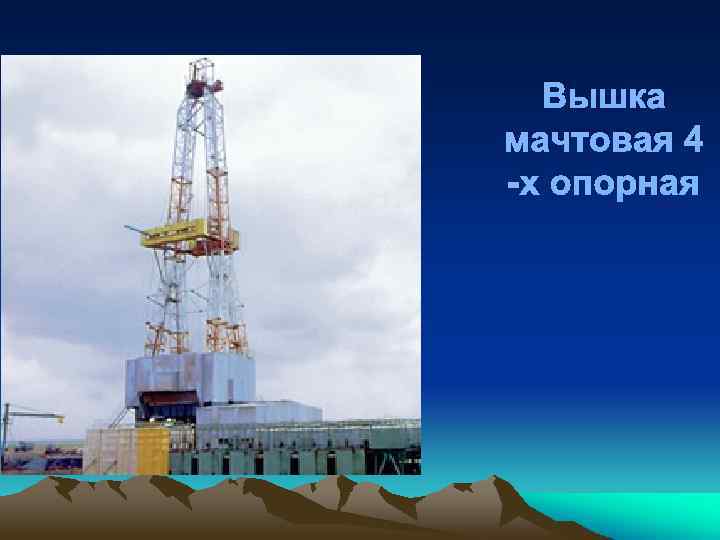 Вышка мачтовая 4 -х опорная